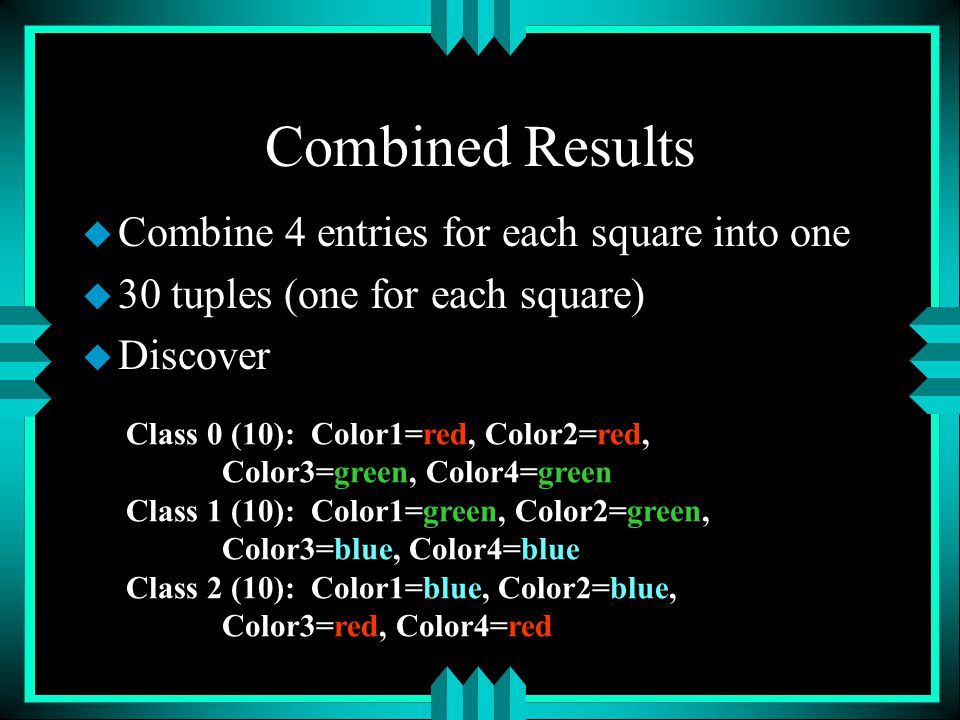 Combined Results

Combine 4 entries for each square into one

30 tuples (one for each square)

Discover

Class 0 (10): Color1=red, Color2=red, Color3=green, Color4=green

Class 1 (10): Color1=green, Color2=green, Color3=blue, Color4=blue

Class 2 (10): Color1=blue, Color2=blue, Color3=red, Color4=red